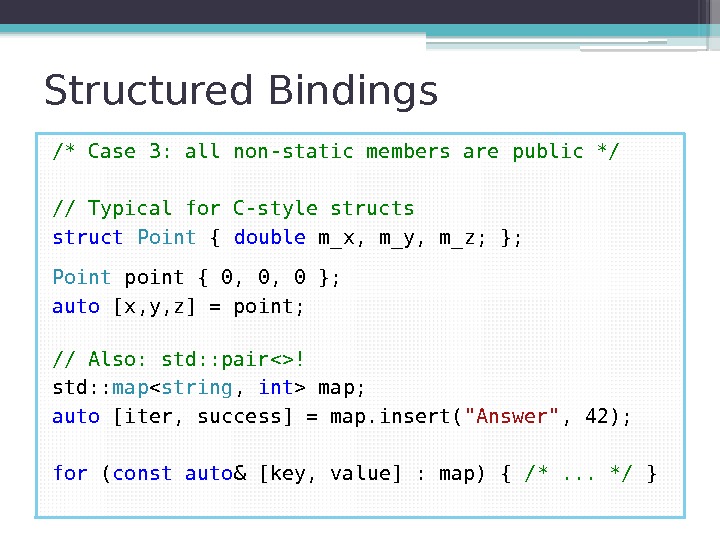 Structured Bindings

/* Case 3: all non-static members are public */

// Typical for C-style structs
struct Point { double m_x, m_y, m_z; };

Point point { 0, 0, 0 };
auto [x,y,z] = point;

// Also: std::pair<>!
std::map<string, int> map;
auto [iter, success] = map.insert("Answer", 42);

for (const auto& [key, value] : map) { /* ... */ }